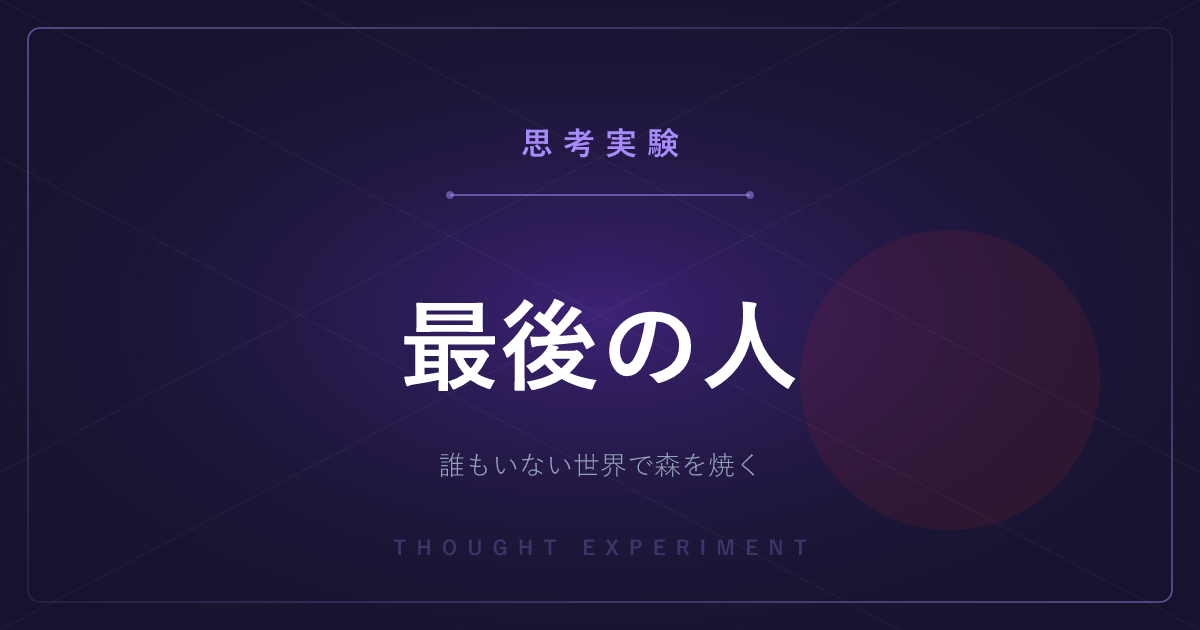 思考実験

最後の人

誰もいない世界で森を焼く

THOUGHT EXPERIMENT